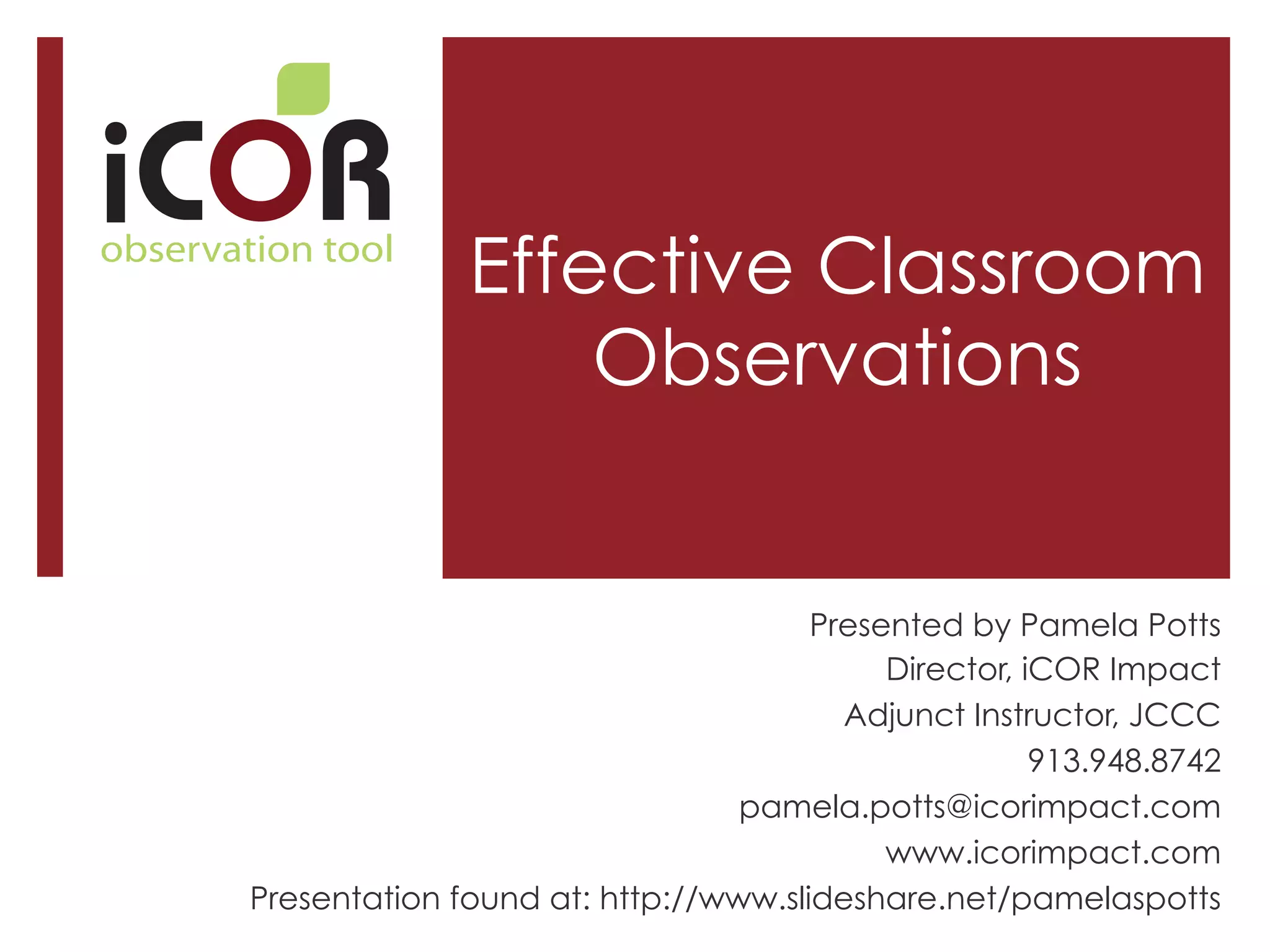 iCOR
observation tool

Effective Classroom Observations

Presented by Pamela Potts
Director, iCOR Impact
Adjunct Instructor, JCCC
913.948.8742
pamela.potts@icorimpact.com
www.icorimpact.com
Presentation found at: http://www.slideshare.net/pamelaspotts